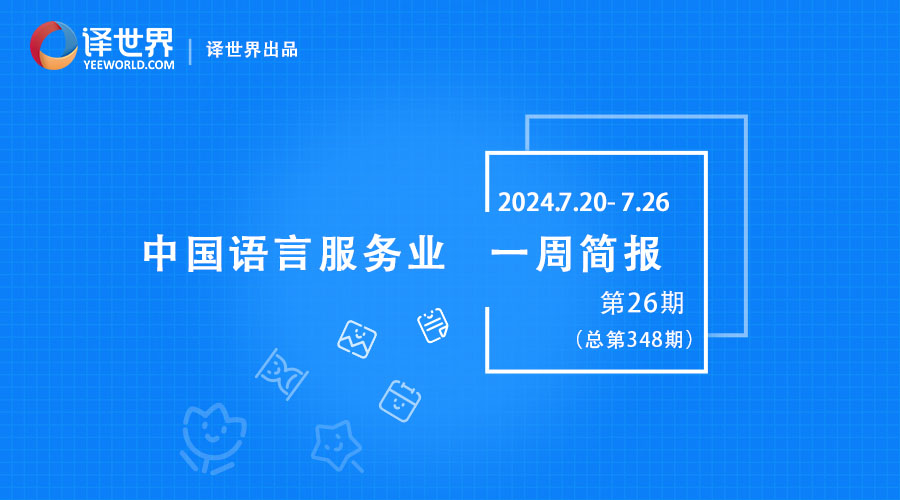 译世界
YEEWORLD.COM
译世界出品

2024.7.20- 7.26

中国语言服务业 一周简报

第26期
（总第348期）